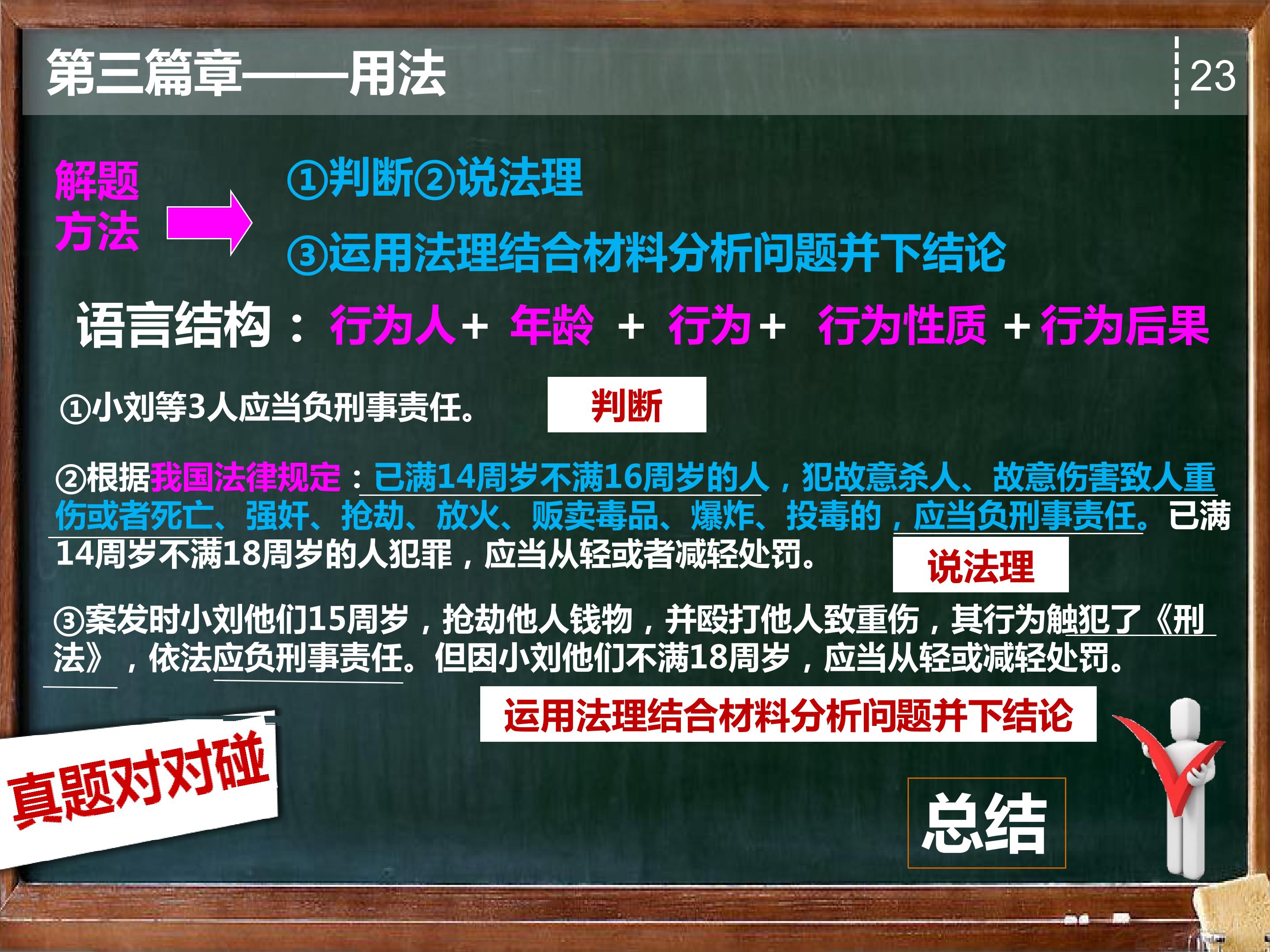 第三篇章——用法

23

解题方法

①判断②说法理

③运用法理结合材料分析问题并下结论

语言结构：行为人+ 年龄 + 行为+ 行为性质 +行为后果

①小刘等3人应当负刑事责任。

判断

②根据我国法律规定：已满14周岁不满16周岁的人，犯故意杀人、故意伤害致人重伤或者死亡、强奸、抢劫、放火、贩卖毒品、爆炸、投毒的，应当负刑事责任。已满14周岁不满18周岁的人犯罪，应当从轻或者减轻处罚。

说法理

③案发时小刘他们15周岁，抢劫他人钱物，并殴打他人致重伤，其行为触犯了《刑法》，依法应负刑事责任。但因小刘他们不满18周岁，应当从轻或减轻处罚。

运用法理结合材料分析问题并下结论

真题对对碰

总结